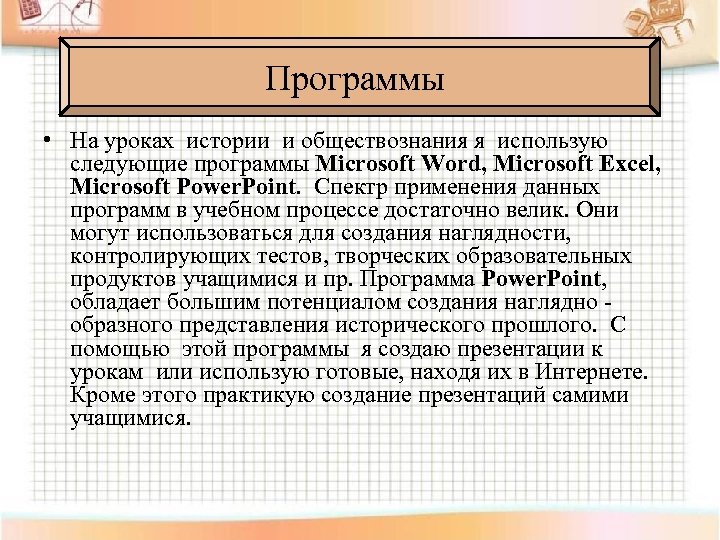 Программы

• На уроках истории и обществознания я использую следующие программы Microsoft Word, Microsoft Excel, Microsoft PowerPoint. Спектр применения данных программ в учебном процессе достаточно велик. Они могут использоваться для создания наглядности, контролирующих тестов, творческих образовательных продуктов учащимися и пр. Программа PowerPoint, обладает большим потенциалом создания наглядно - образного представления исторического прошлого. С помощью этой программы я создаю презентации к урокам или использую готовые, находя их в Интернете. Кроме этого практикую создание презентаций самими учащимися.